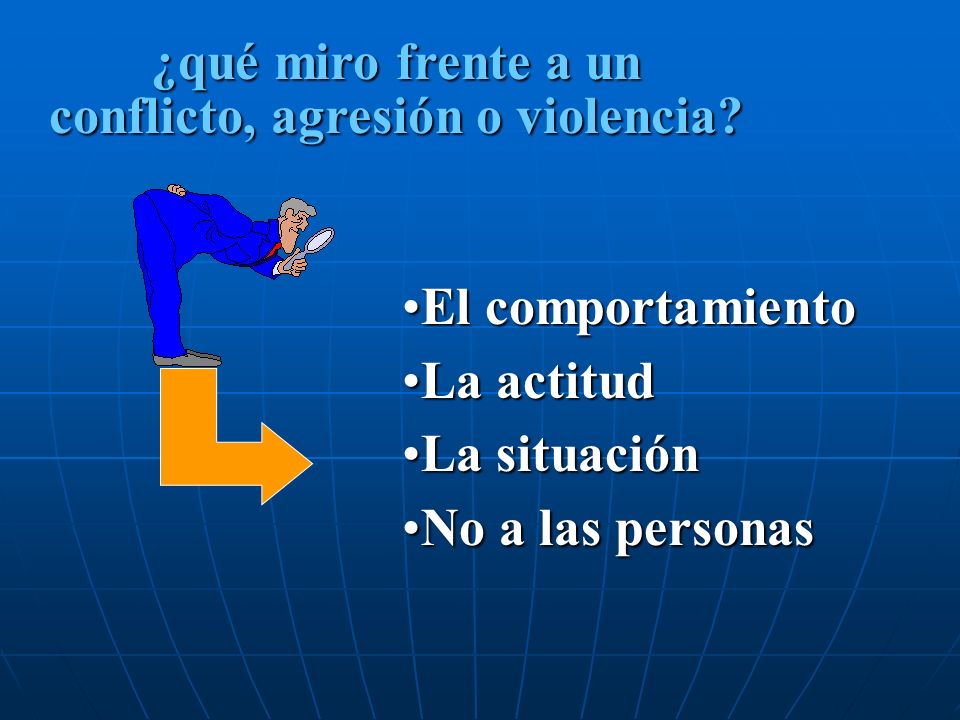 ¿qué miro frente a un conflicto, agresión o violencia?

•El comportamiento
•La actitud
•La situación
•No a las personas